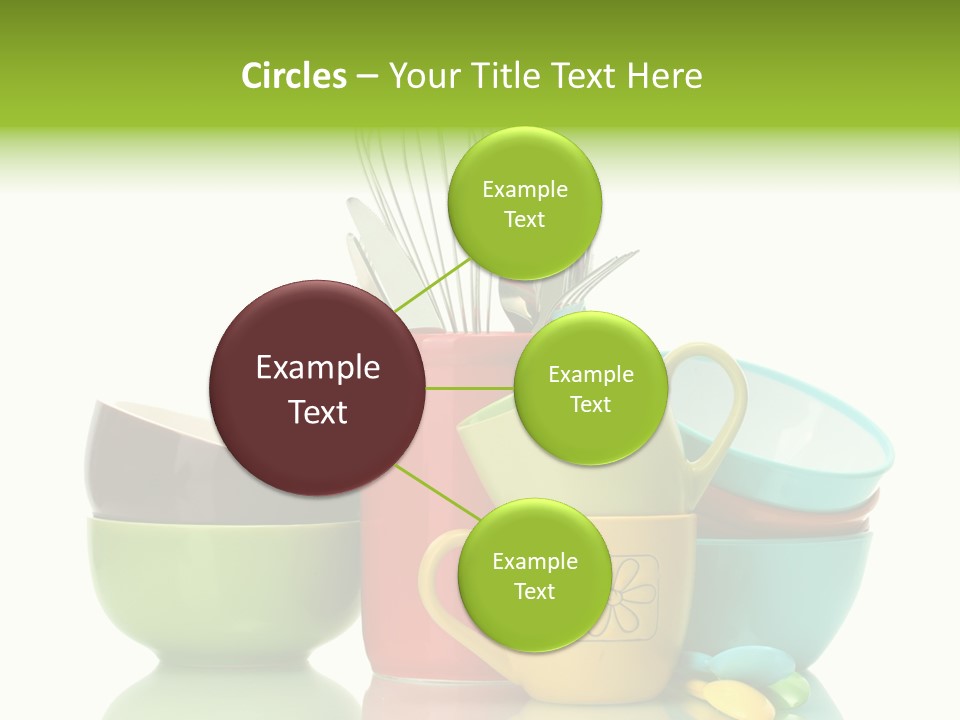 Circles – Your Title Text Here

Example Text

Example Text

Example Text

Example Text